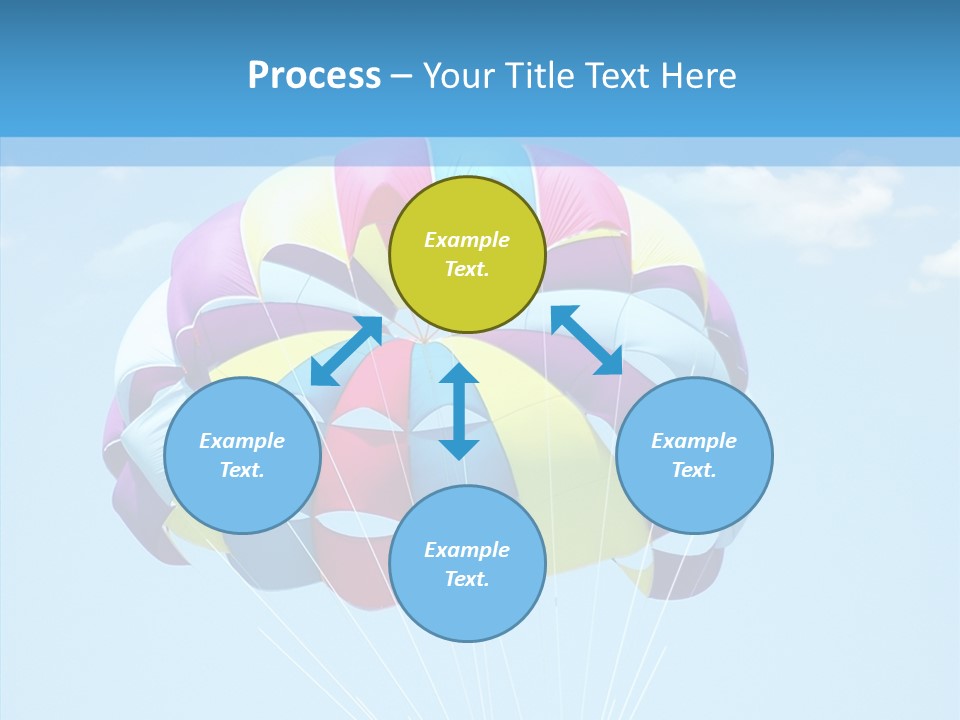 Process – Your Title Text Here

Example Text.

Example Text.

Example Text.

Example Text.